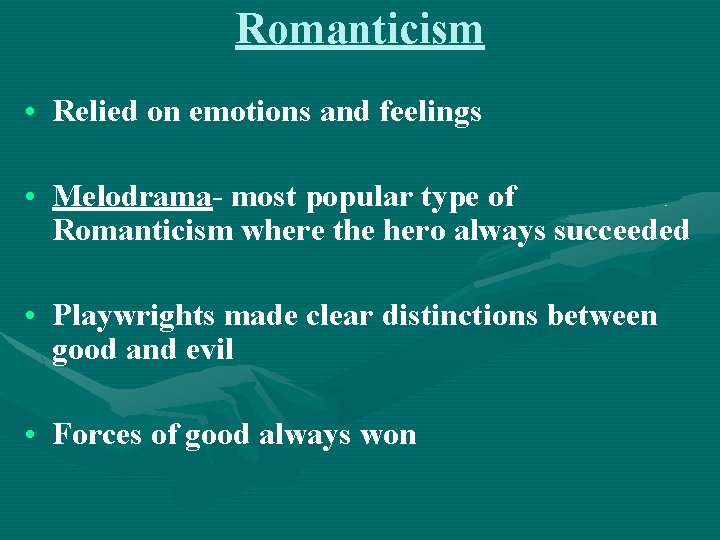 Romanticism

• Relied on emotions and feelings

• Melodrama- most popular type of Romanticism where the hero always succeeded

• Playwrights made clear distinctions between good and evil

• Forces of good always won